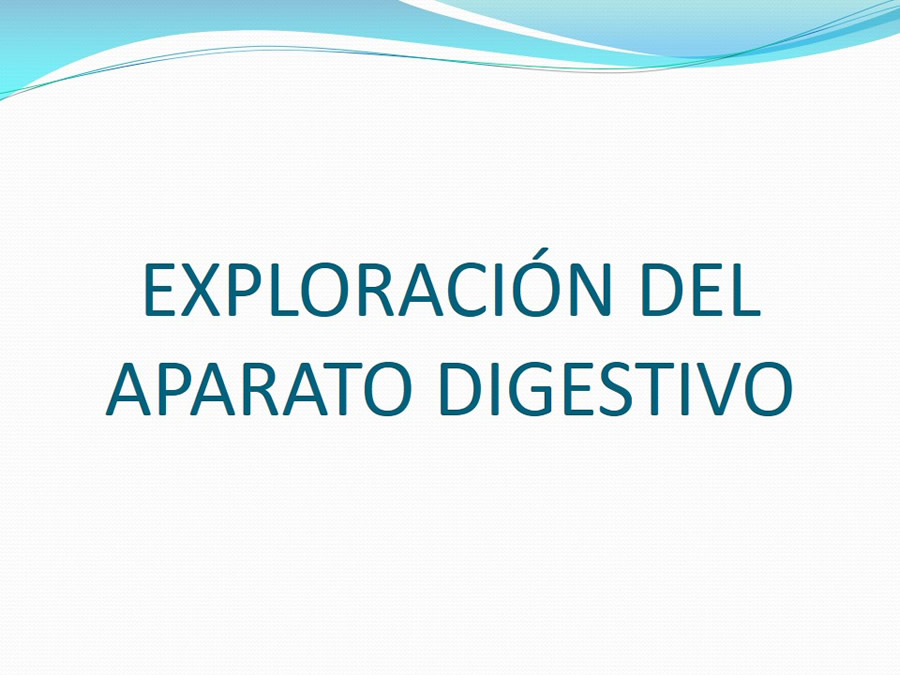 EXPLORACIÓN DEL APARATO DIGESTIVO